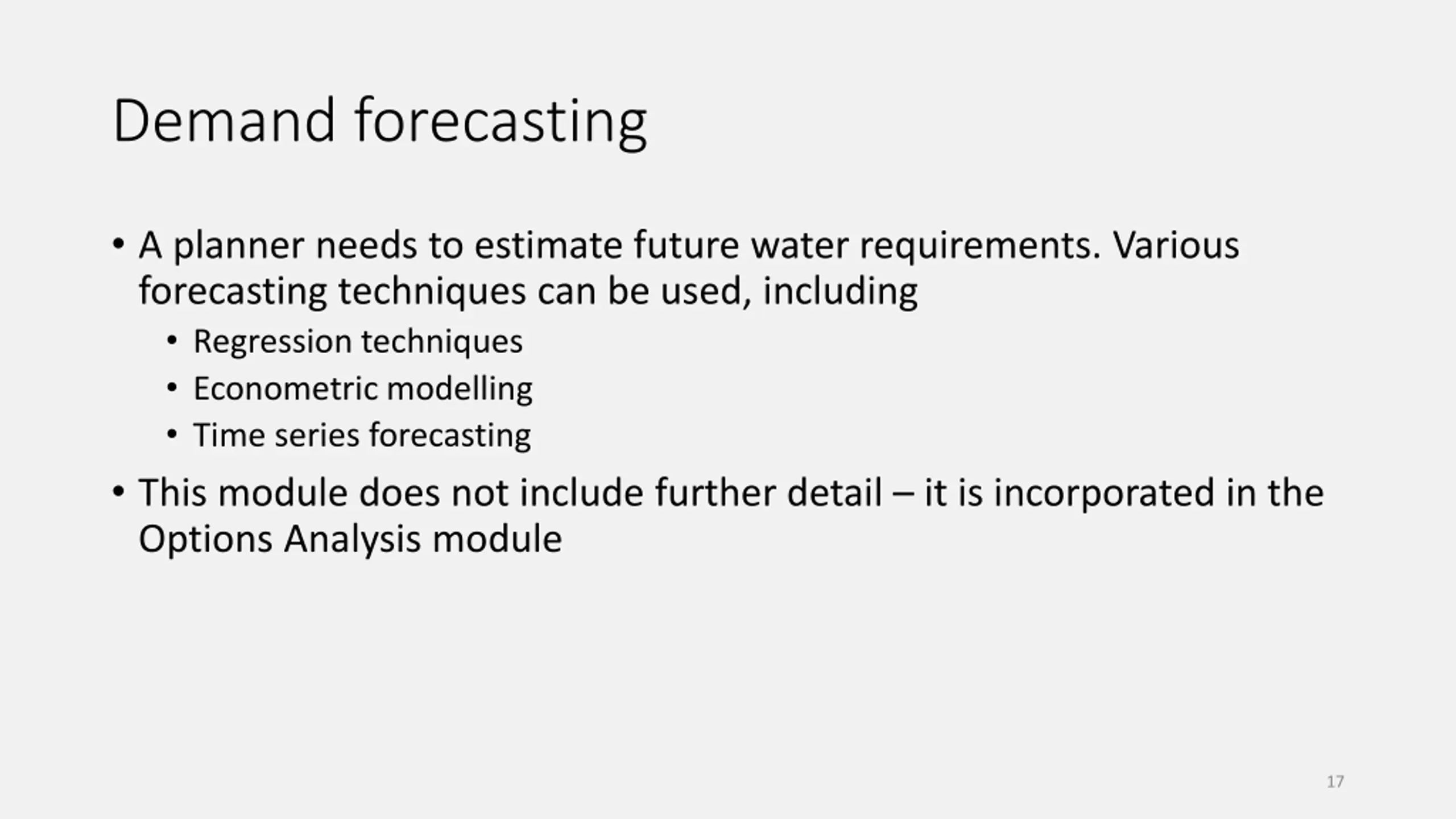 Demand forecasting

• A planner needs to estimate future water requirements. Various forecasting techniques can be used, including
  • Regression techniques
  • Econometric modelling
  • Time series forecasting
• This module does not include further detail – it is incorporated in the Options Analysis module

17